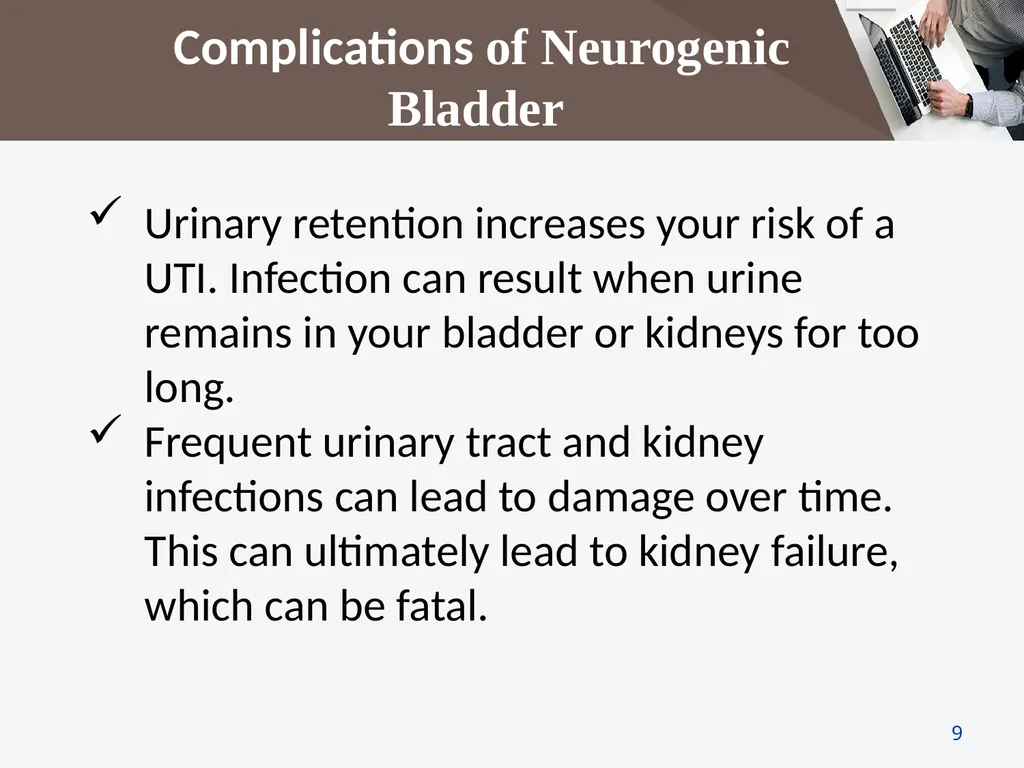 Complications of Neurogenic Bladder

✓ Urinary retention increases your risk of a UTI. Infection can result when urine remains in your bladder or kidneys for too long.
✓ Frequent urinary tract and kidney infections can lead to damage over time. This can ultimately lead to kidney failure, which can be fatal.

9